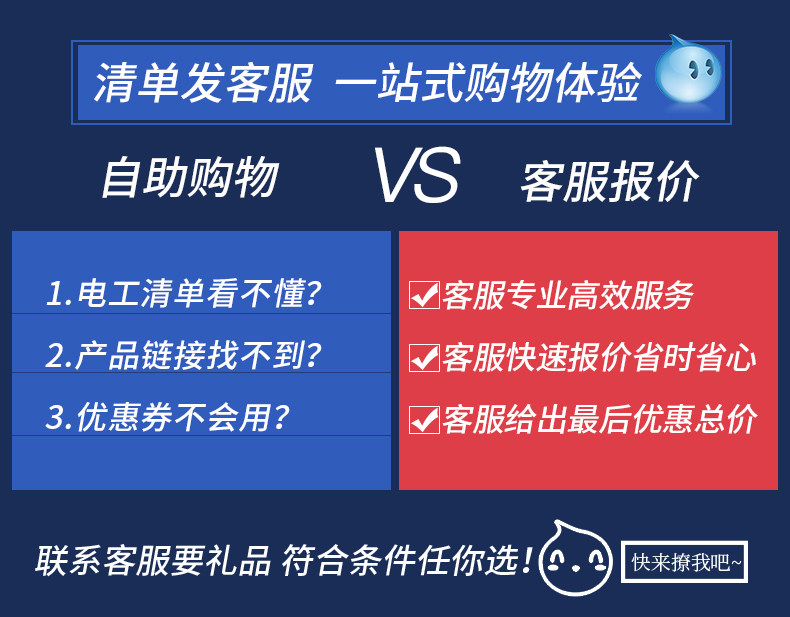 清单发客服 一站式购物体验

自助购物 VS 客服报价

1.电工清单看不懂?
2.产品链接找不到?
3.优惠券不会用?

客服专业高效服务
客服快速报价省时省心
客服给出最后优惠总价

联系客服要礼品 符合条件任你选!

快来撩我吧~